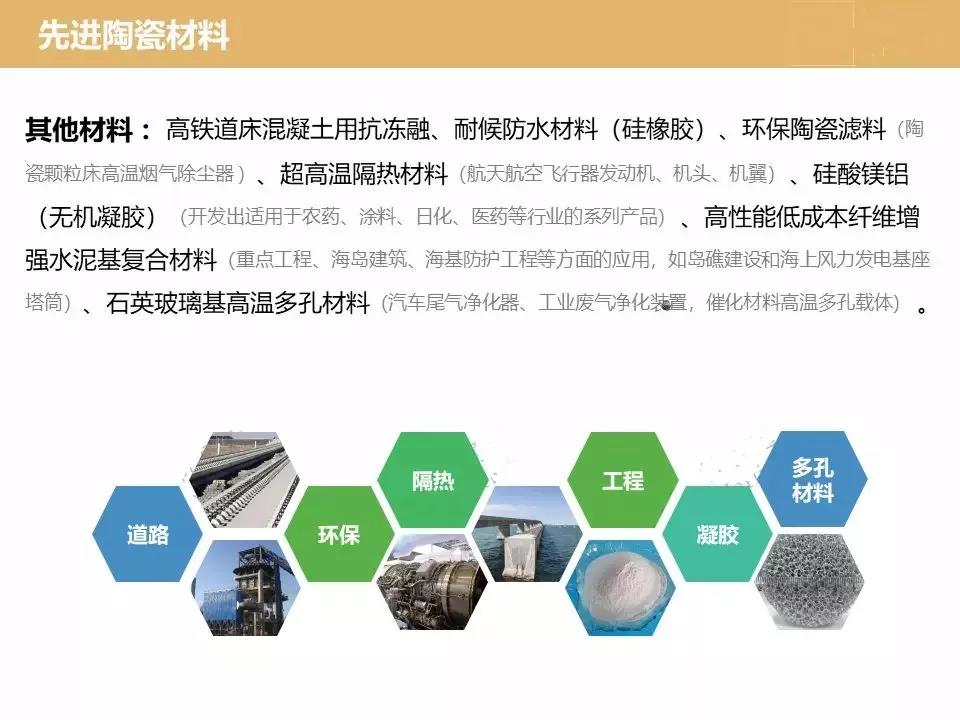 先进陶瓷材料

其他材料：高铁道床混凝土用抗冻融、耐候防水材料（硅橡胶）、环保陶瓷滤料（陶瓷颗粒床高温烟气除尘器）、超高温隔热材料（航天航空飞行器发动机、机头、机翼）、硅酸镁铝（无机凝胶）（开发出适用于农药、涂料、日化、医药等行业的系列产品）、高性能低成本纤维增强水泥基复合材料（重点工程、海岛建筑、海基防护工程等方面的应用，如岛礁建设和海上风力发电基座塔筒）、石英玻璃基高温多孔材料（汽车尾气净化器、工业废气净化装置，催化材料高温多孔载体）。

道路

环保

隔热

工程

凝胶

多孔材料